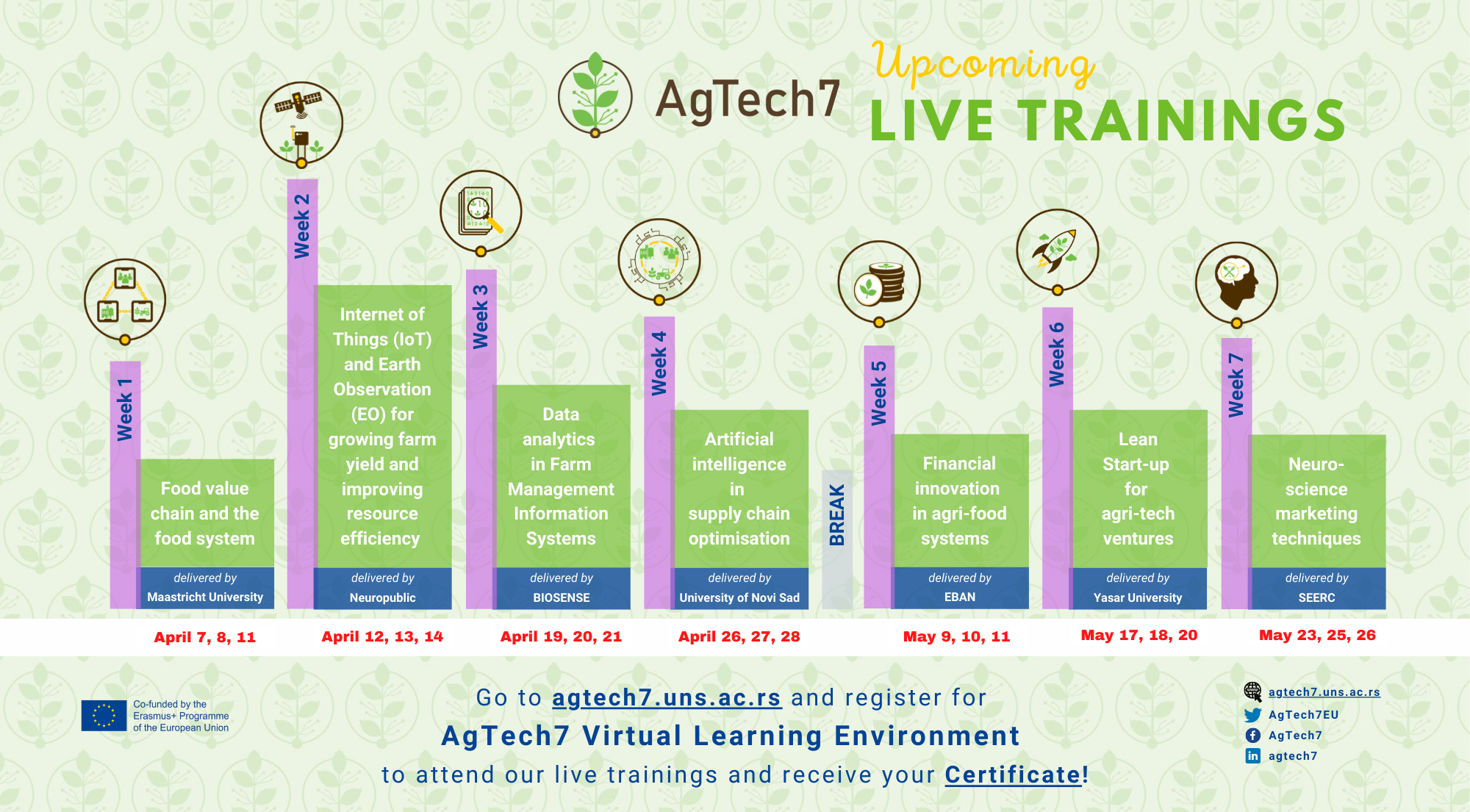 AgTech7

Upcoming
LIVE TRAININGS

Week 1
Food value chain and the food system
delivered by
Maastricht University
April 7, 8, 11

Week 2
Internet of Things (IoT) and Earth Observation (EO) for growing farm yield and improving resource efficiency
delivered by
Neuropublic
April 12, 13, 14

Week 3
Data analytics in Farm Management Information Systems
delivered by
BIOSENSE
April 19, 20, 21

Week 4
Artificial intelligence in supply chain optimisation
delivered by
University of Novi Sad
April 26, 27, 28

BREAK

Week 5
Financial innovation in agri-food systems
delivered by
EBAN
May 9, 10, 11

Week 6
Lean Start-up for agri-tech ventures
delivered by
Yasar University
May 17, 18, 20

Week 7
Neuro-science marketing techniques
delivered by
SEERC
May 23, 25, 26

Co-funded by the Erasmus+ Programme of the European Union

Go to agtech7.uns.ac.rs and register for
AgTech7 Virtual Learning Environment
to attend our live trainings and receive your Certificate!

agtech7.uns.ac.rs
AgTech7EU
AgTech7
agtech7